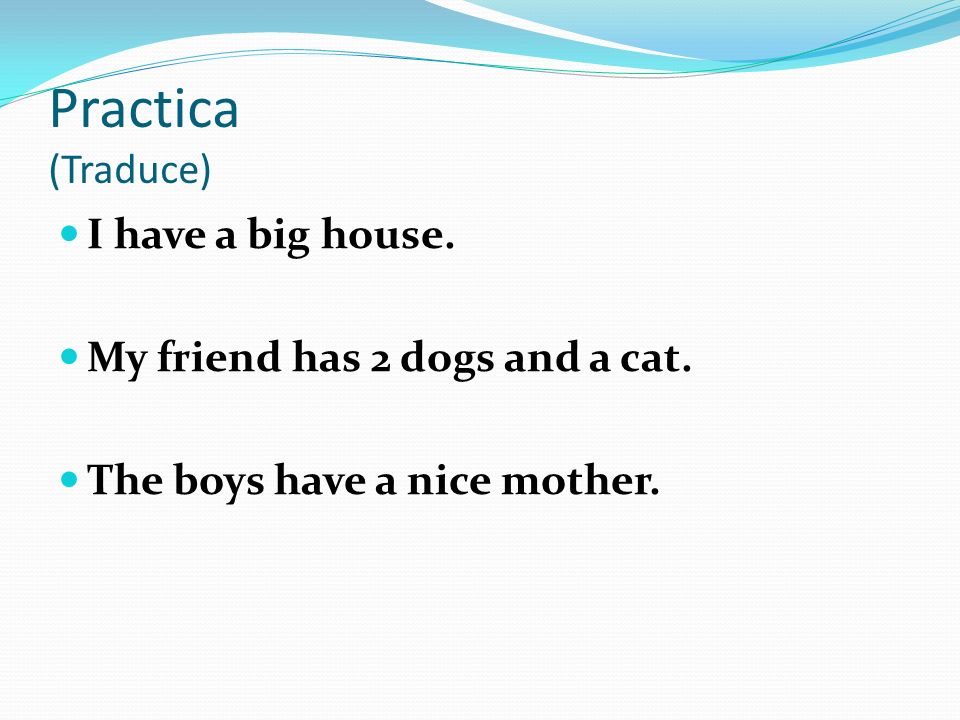 Practica
(Traduce)

I have a big house.

My friend has 2 dogs and a cat.

The boys have a nice mother.